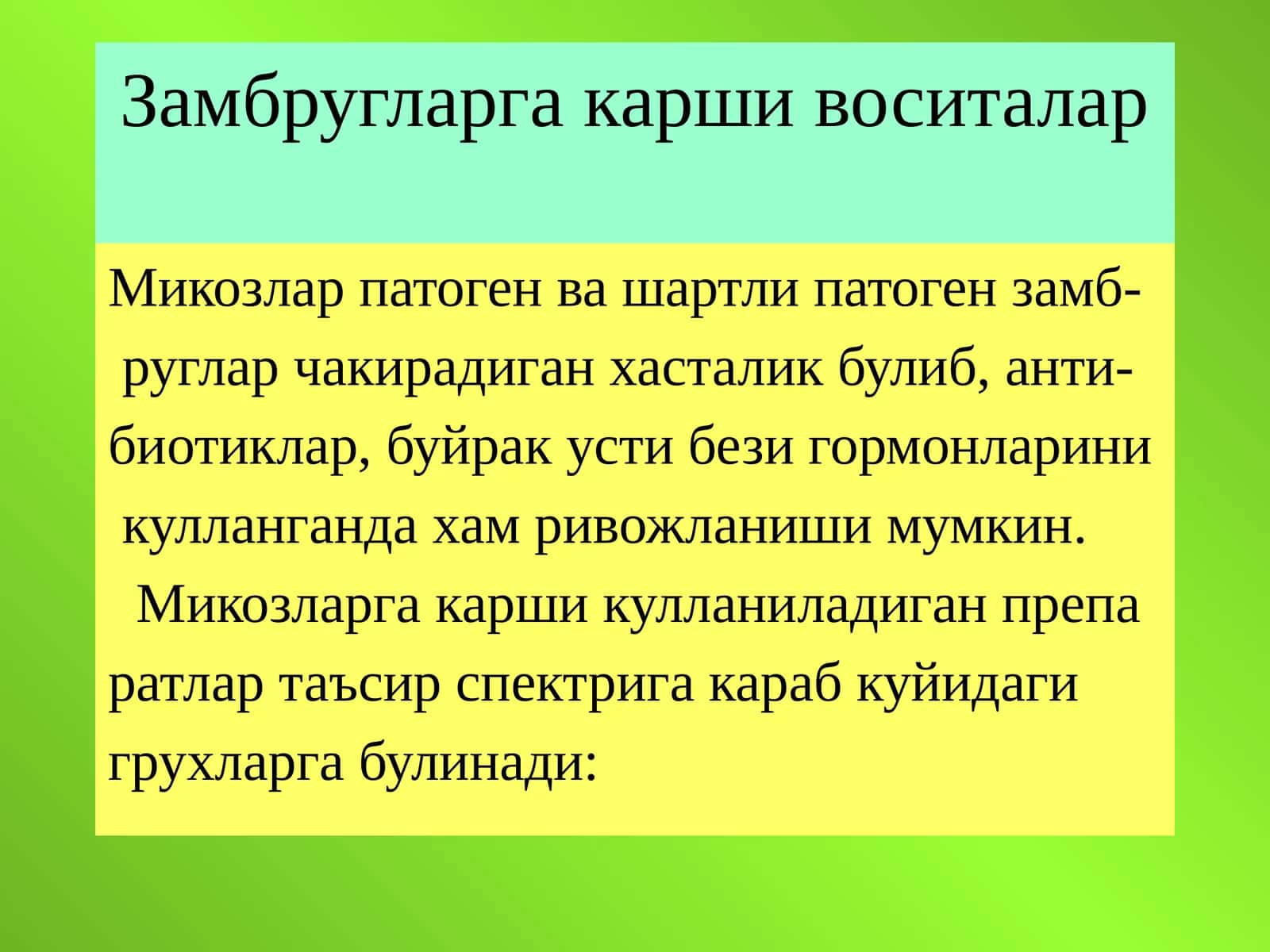 Замбругларга карши воситалар

Микозлар патоген ва шартли патоген замбруглар чакирадиган хасталик булиб, антибиотиклар, буйрак усти бези гормонларини кулланганда хам ривожланиши мумкин.

Микозларга карши кулланиладиган препа ратлар таъсир спектрига караб куйидаги грухларга булинади: